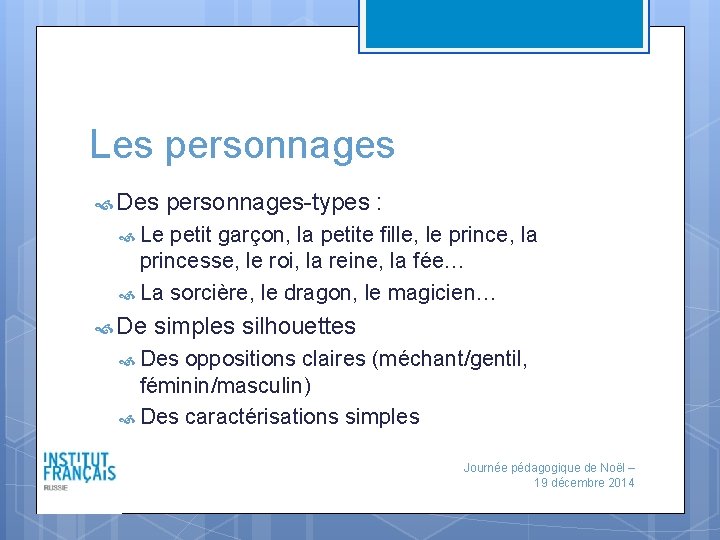 Les personnages

Des personnages-types :

Le petit garçon, la petite fille, le prince, la princesse, le roi, la reine, la fée…

La sorcière, le dragon, le magicien…

De simples silhouettes

Des oppositions claires (méchant/gentil, féminin/masculin)

Des caractérisations simples

INSTITUT FRANÇAIS RUSSIE

Journée pédagogique de Noël – 19 décembre 2014